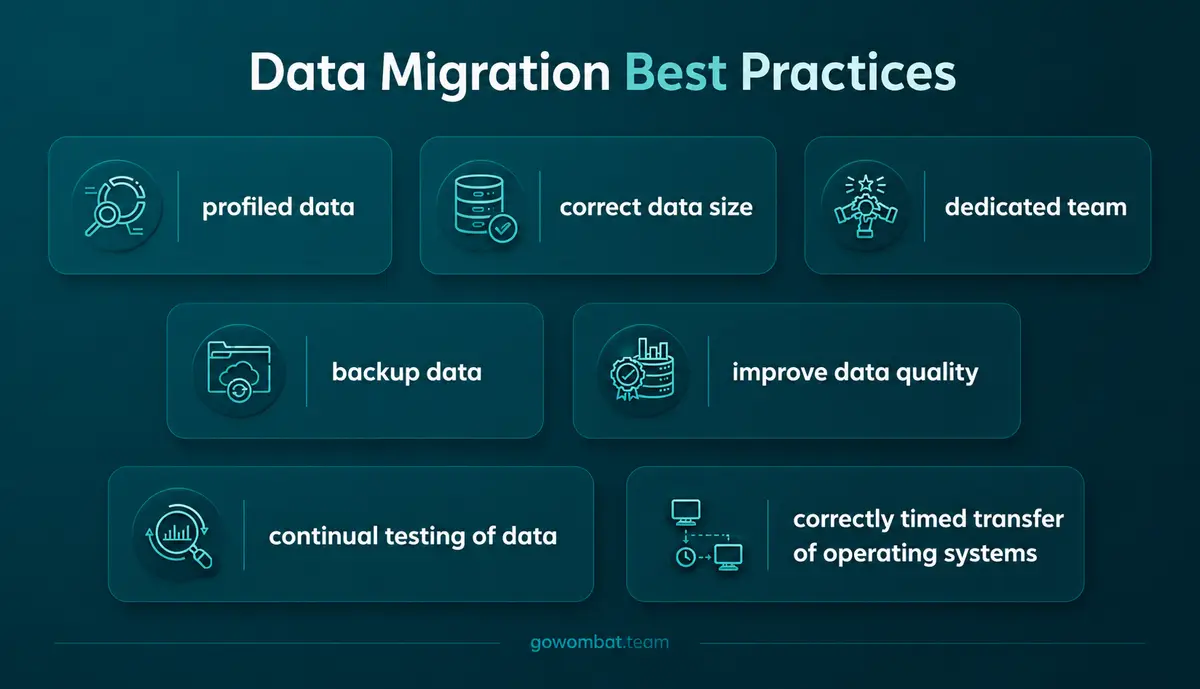 Data Migration Best Practices

profiled data

correct data size

dedicated team

backup data

improve data quality

continual testing of data

correctly timed transfer of operating systems

gowombat.team